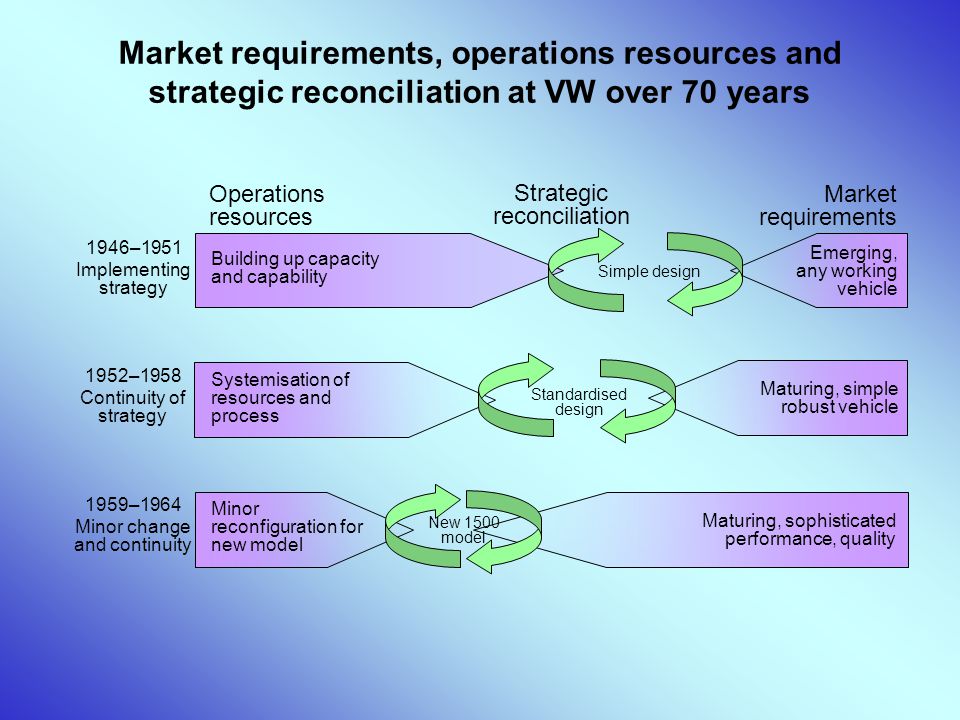 Market requirements, operations resources and strategic reconciliation at VW over 70 years

Operations resources

Strategic reconciliation

Market requirements

1946–1951
Implementing strategy

Building up capacity and capability

Simple design

Emerging, any working vehicle

1952–1958
Continuity of strategy

Systemisation of resources and process

Standardised design

Maturing, simple robust vehicle

1959–1964
Minor change and continuity

Minor reconfiguration for new model

New 1500 model

Maturing, sophisticated performance, quality